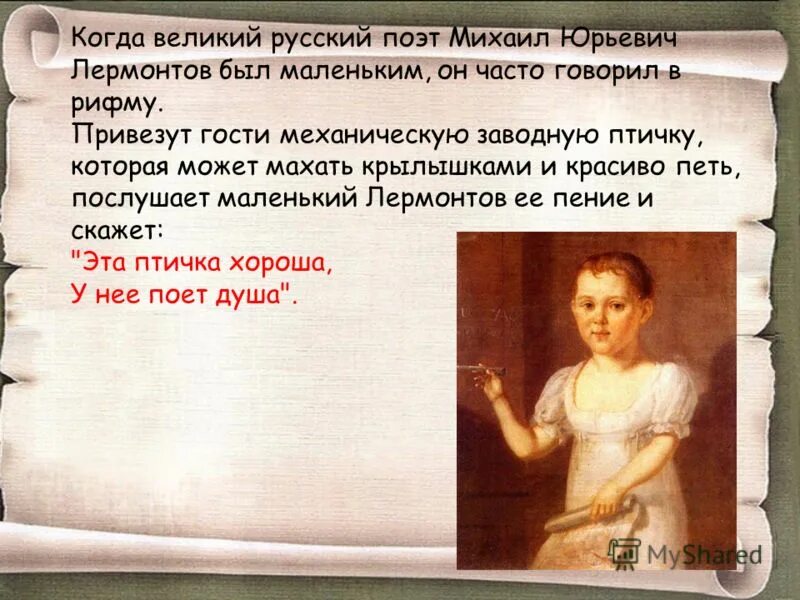 Когда великий русский поэт Михаил Юрьевич Лермонтов был маленьким, он часто говорил в рифму.
Привезут гости механическую заводную птичку, которая может махать крылышками и красиво петь, послушает маленький Лермонтов ее пение и скажет:
"Эта птичка хороша,
У нее поет душа".

MyShared